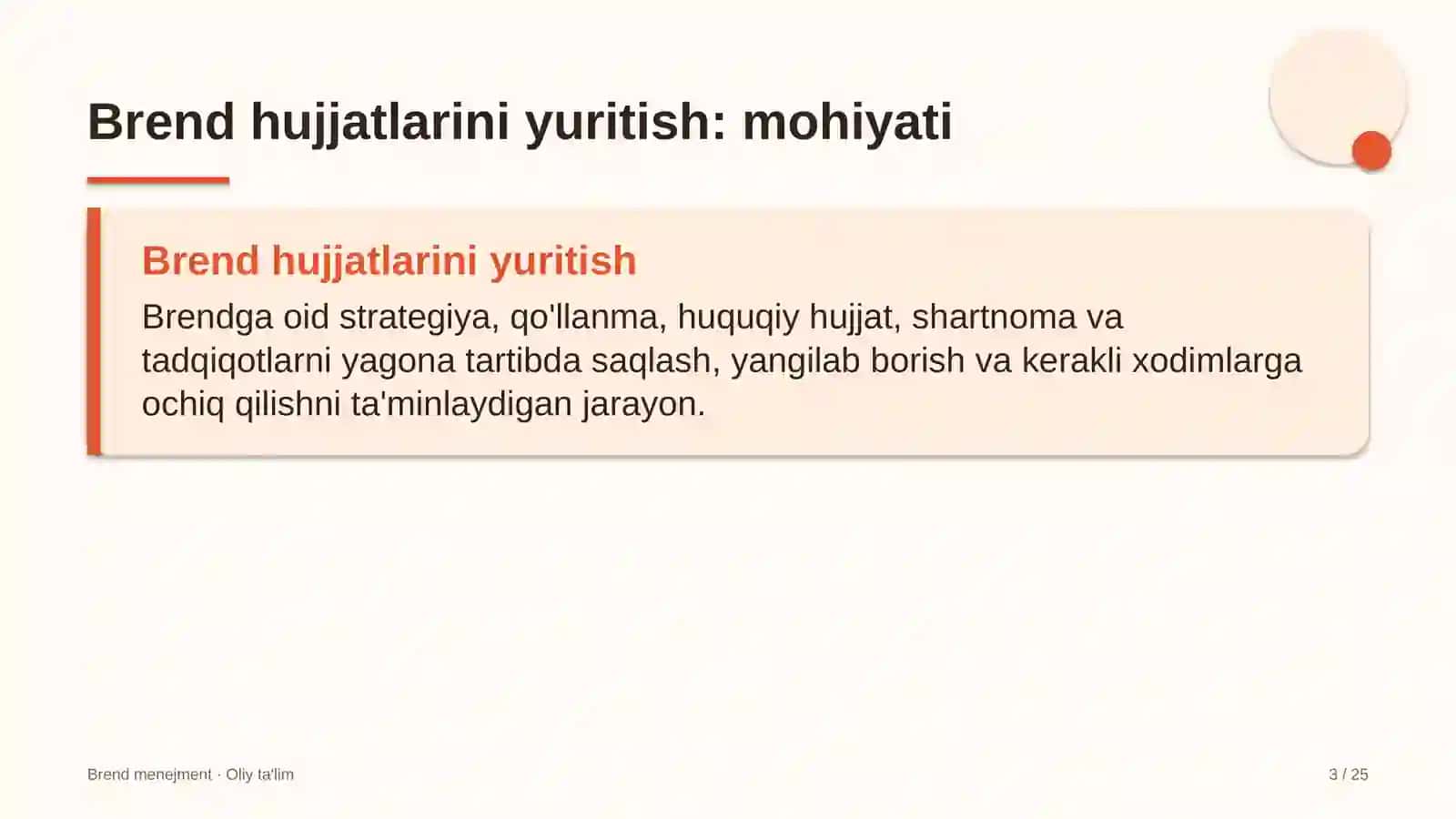 Brend hujjatlarini yuritish: mohiyati

Brend hujjatlarini yuritish

Brendga oid strategiya, qo'llanma, huquqiy hujjat, shartnoma va tadqiqotlarni yagona tartibda saqlash, yangilab borish va kerakli xodimlarga ochiq qilishni ta'minlaydigan jarayon.

Brend menejment · Oliy ta'lim

3 / 25